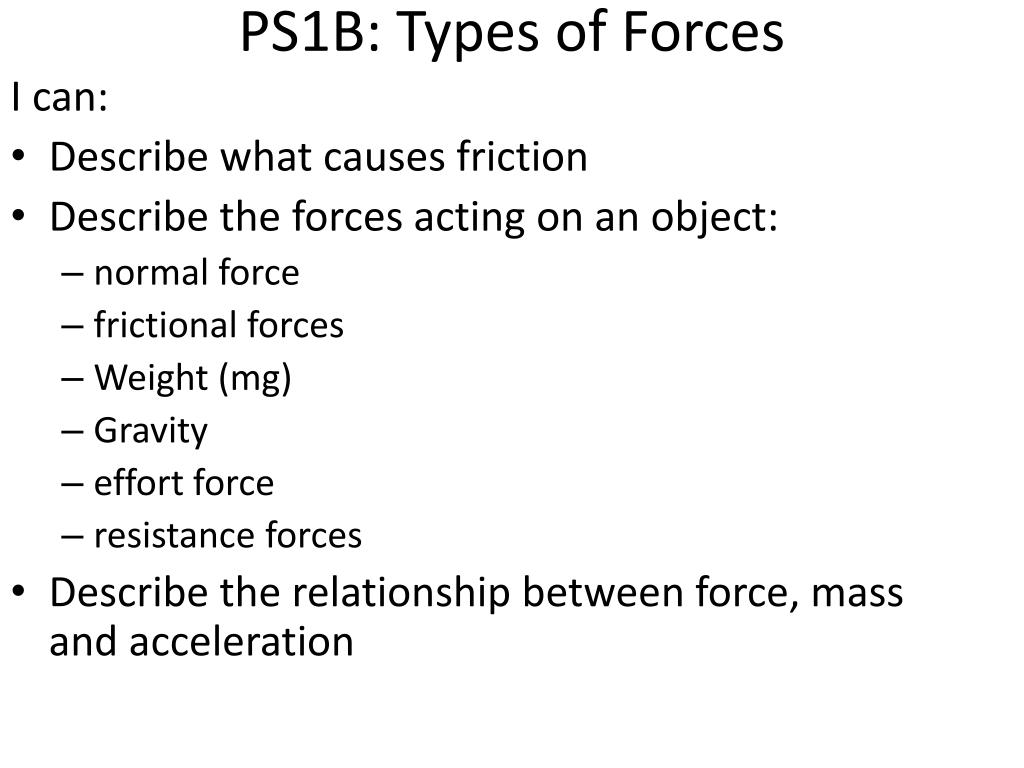 PS1B: Types of Forces

I can:

• Describe what causes friction
• Describe the forces acting on an object:
– normal force
– frictional forces
– Weight (mg)
– Gravity
– effort force
– resistance forces
• Describe the relationship between force, mass and acceleration